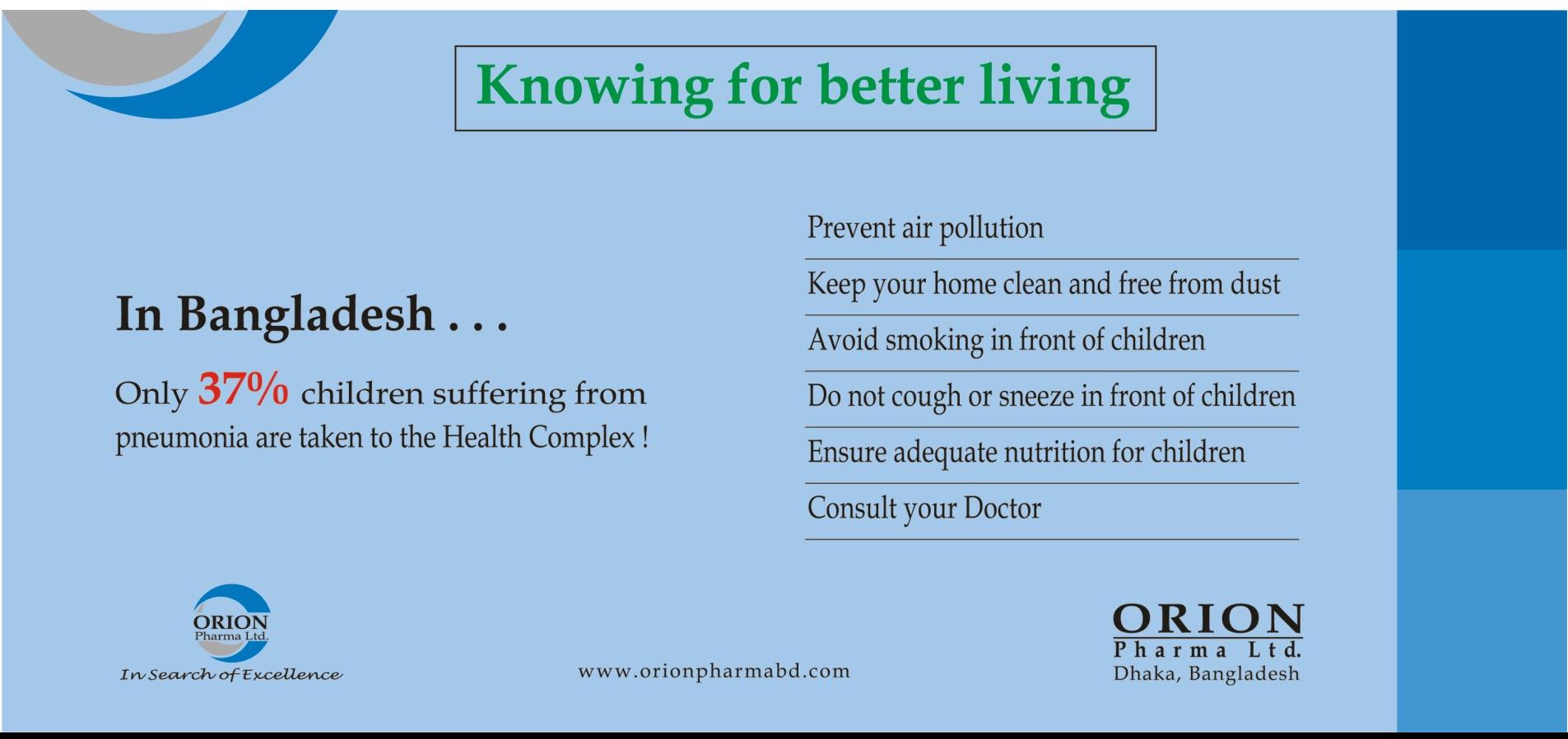 Knowing for better living

In Bangladesh . . .

Only 37% children suffering from pneumonia are taken to the Health Complex !

Prevent air pollution

Keep your home clean and free from dust

Avoid smoking in front of children

Do not cough or sneeze in front of children

Ensure adequate nutrition for children

Consult your Doctor

ORION
Pharma Ltd.
In Search of Excellence

www.orionpharmabd.com

ORION
Pharma Ltd.
Dhaka, Bangladesh